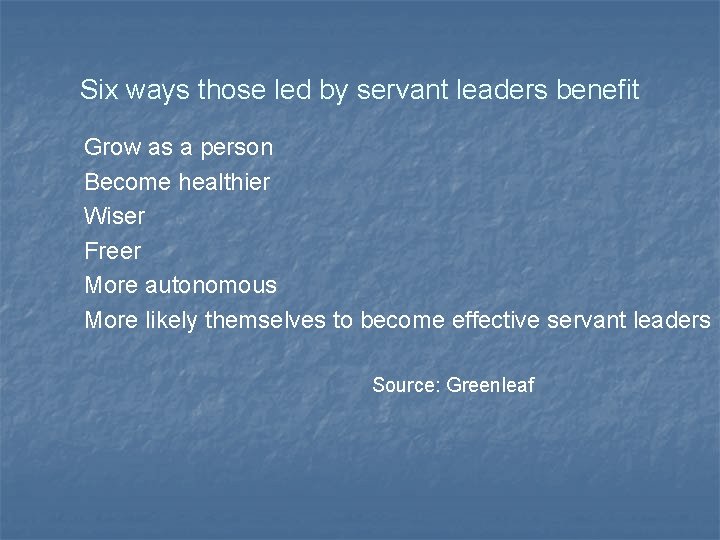 Six ways those led by servant leaders benefit

Grow as a person
Become healthier
Wiser
Freer
More autonomous
More likely themselves to become effective servant leaders

Source: Greenleaf